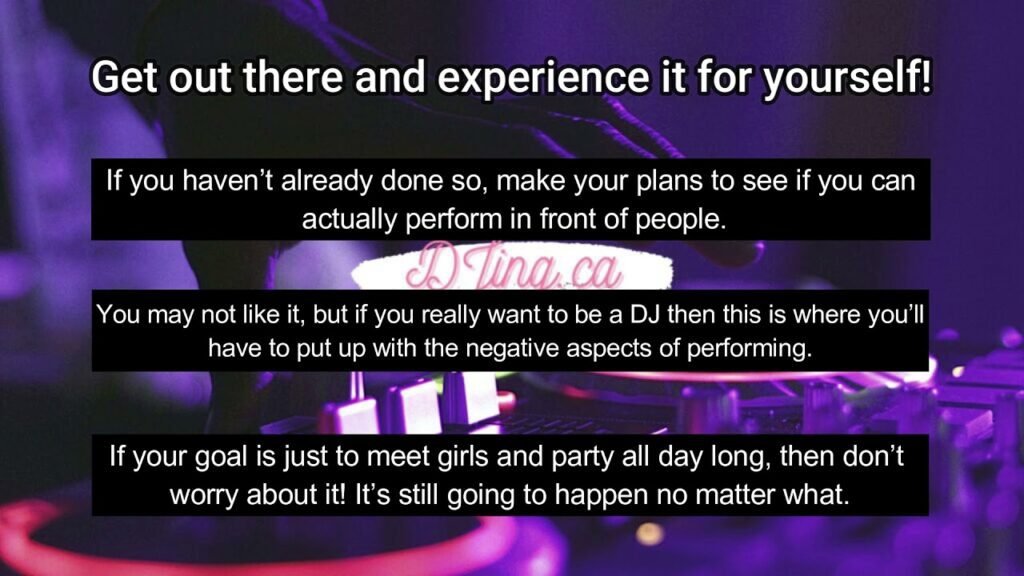 Get out there and experience it for yourself!

If you haven't already done so, make your plans to see if you can actually perform in front of people.

DJTina.ca

You may not like it, but if you really want to be a DJ then this is where you'll have to put up with the negative aspects of performing.

If your goal is just to meet girls and party all day long, then don't worry about it! It's still going to happen no matter what.